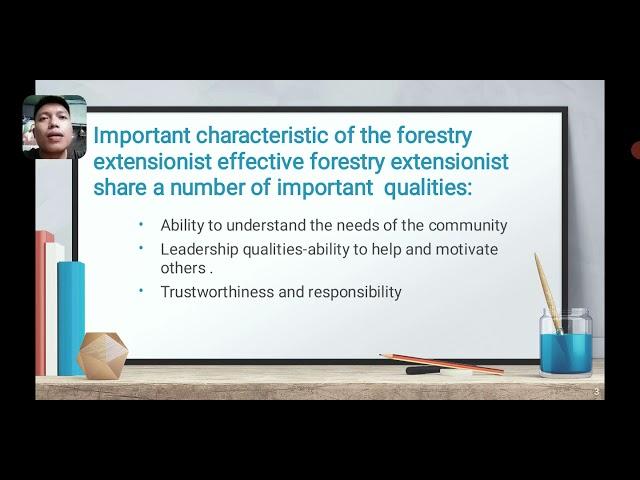 Important characteristic of the forestry extensionist effective forestry extensionist share a number of important qualities:

• Ability to understand the needs of the community
• Leadership qualities-ability to help and motivate others .
• Trustworthiness and responsibility

3